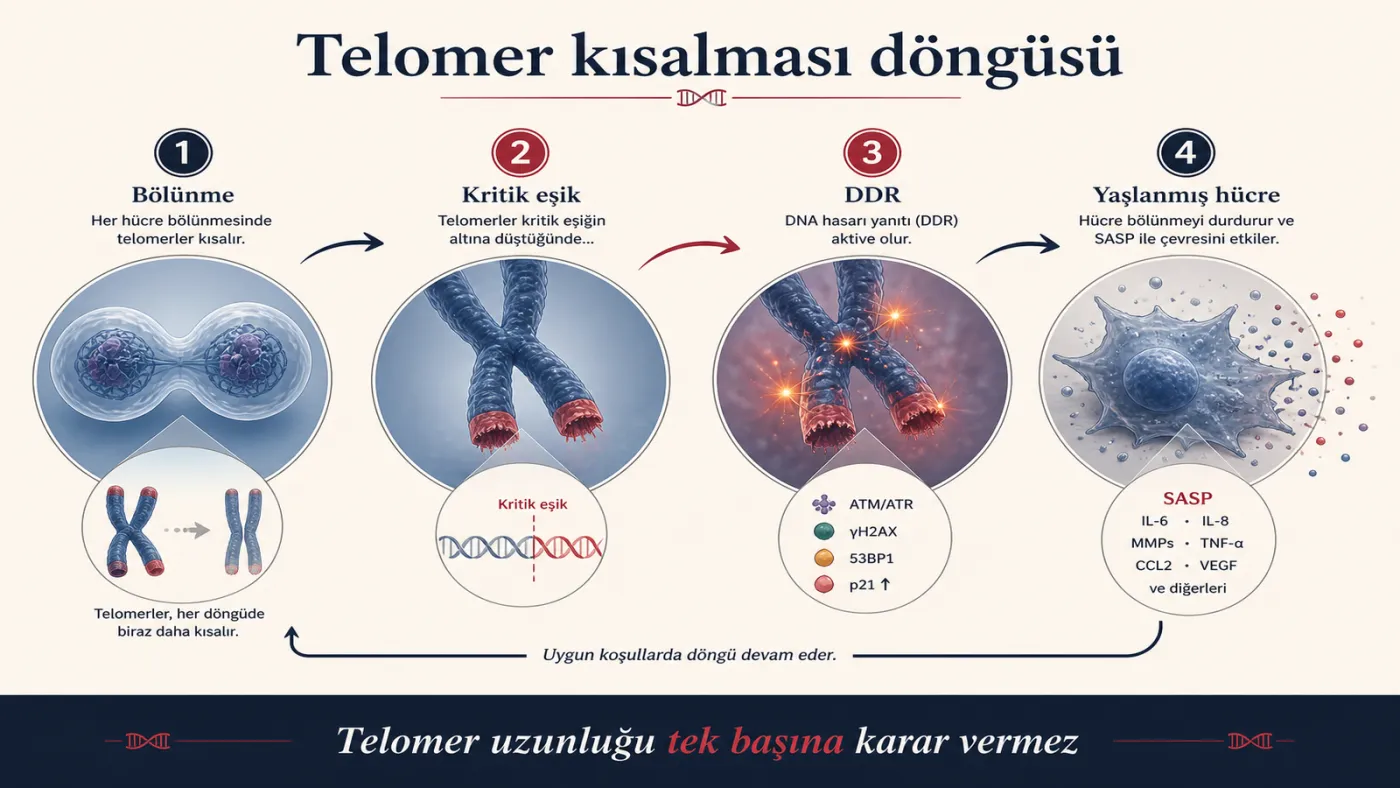 Telomer kısalması döngüsü

1
Bölünme
Her hücre bölünmesinde telomerler kısalır.

Telomerler, her döngüde biraz daha kısalır.

2
Kritik eşik
Telomerler kritik eşiğin altına düştüğünde...

Kritik eşik

3
DDR
DNA hasarı yanıtı (DDR) aktive olur.

ATM/ATR
γH2AX
53BP1
p21 ↑

4
Yaşlanmış hücre
Hücre bölünmeyi durdurur ve SASP ile çevresini etkiler.

SASP
IL-6 • IL-8
MMPs • TNF-α
CCL2 • VEGF
ve diğerleri

Uygun koşullarda döngü devam eder.

Telomer uzunluğu tek başına karar vermez